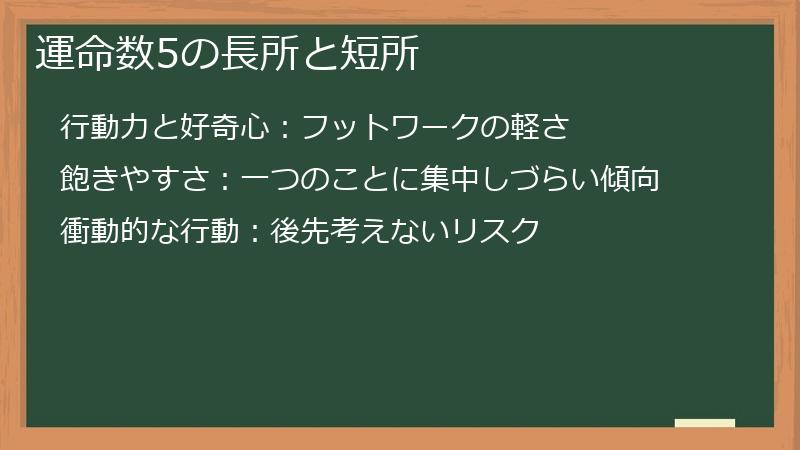 運命数5の長所と短所

行動力と好奇心：フットワークの軽さ

飽きやすさ：一つのことに集中しづらい傾向

衝動的な行動：後先考えないリスク